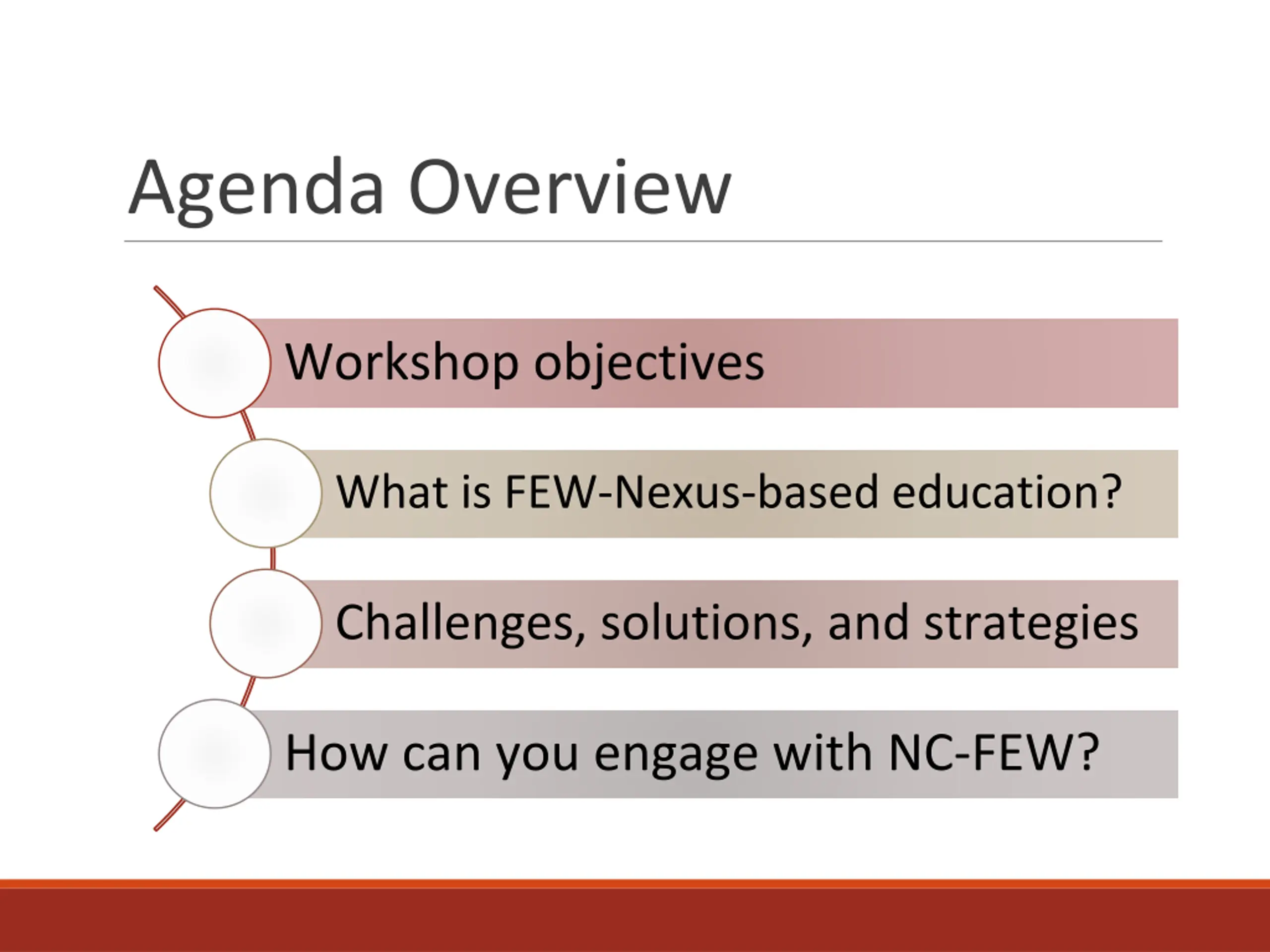 Agenda Overview

Workshop objectives

What is FEW-Nexus-based education?

Challenges, solutions, and strategies

How can you engage with NC-FEW?